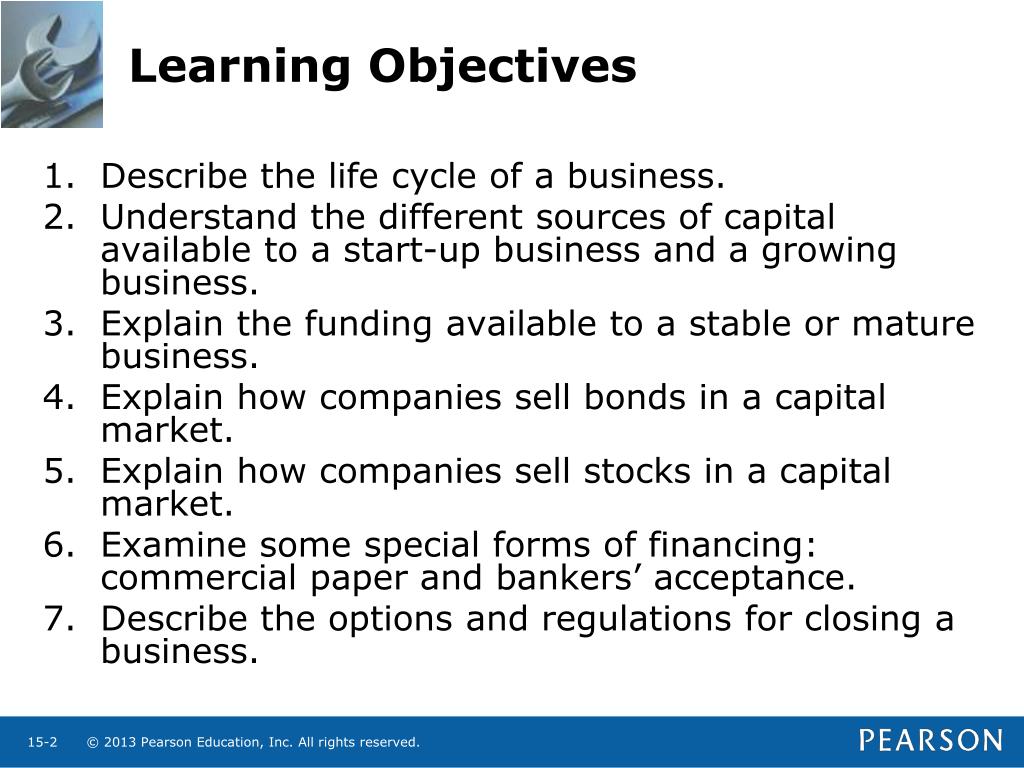 Learning Objectives

1. Describe the life cycle of a business.
2. Understand the different sources of capital available to a start-up business and a growing business.
3. Explain the funding available to a stable or mature business.
4. Explain how companies sell bonds in a capital market.
5. Explain how companies sell stocks in a capital market.
6. Examine some special forms of financing: commercial paper and bankers’ acceptance.
7. Describe the options and regulations for closing a business.

15-2 © 2013 Pearson Education, Inc. All rights reserved.

PEARSON